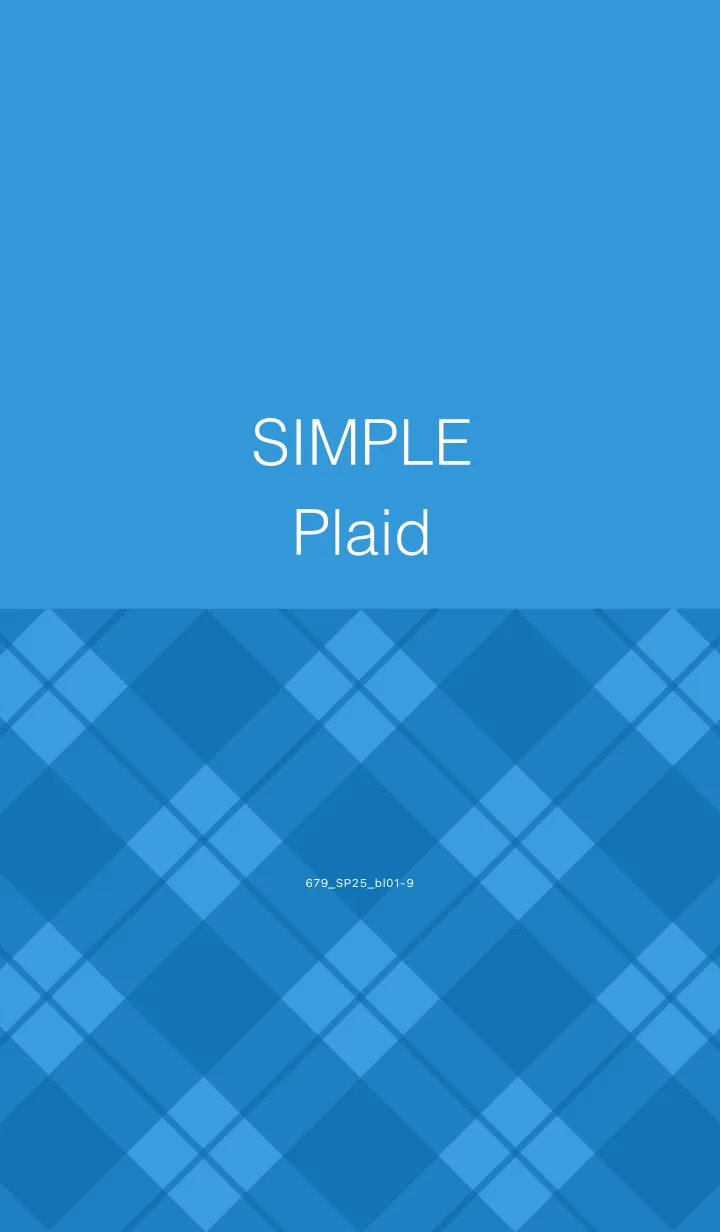 SIMPLE
Plaid

679_SP25_bl01-9